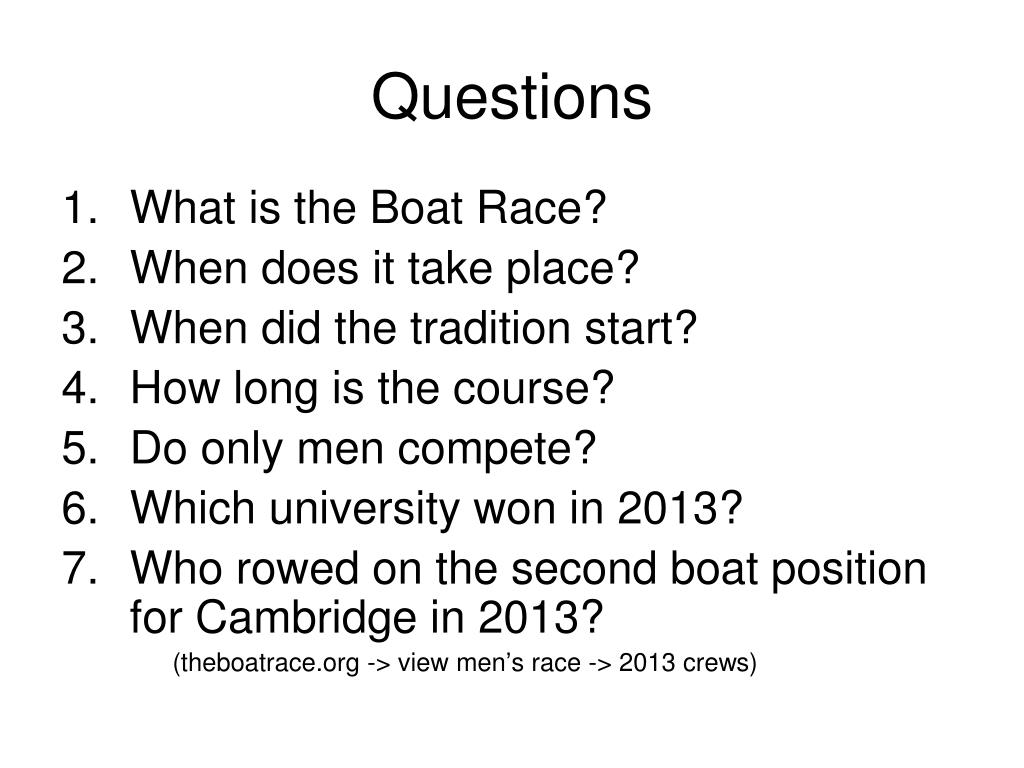 Questions

1. What is the Boat Race?
2. When does it take place?
3. When did the tradition start?
4. How long is the course?
5. Do only men compete?
6. Which university won in 2013?
7. Who rowed on the second boat position for Cambridge in 2013?

(theboatrace.org -> view men’s race -> 2013 crews)